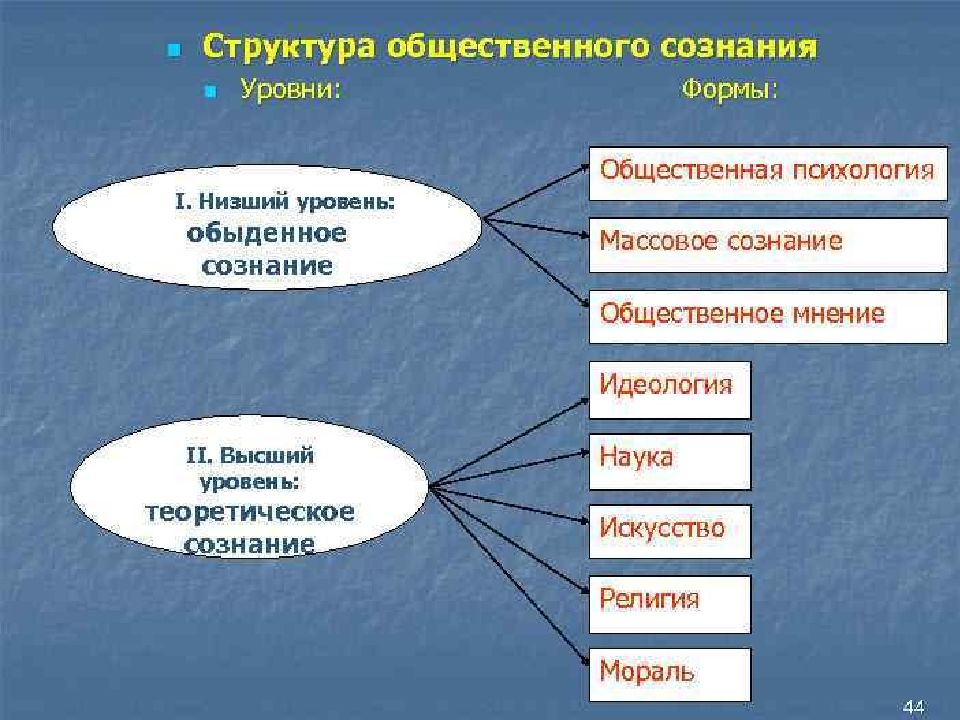 Структура общественного сознания

Уровни: Формы:

I. Низший уровень: обыденное сознание

Общественная психология

Массовое сознание

Общественное мнение

II. Высший уровень: теоретическое сознание

Идеология

Наука

Искусство

Религия

Мораль

44